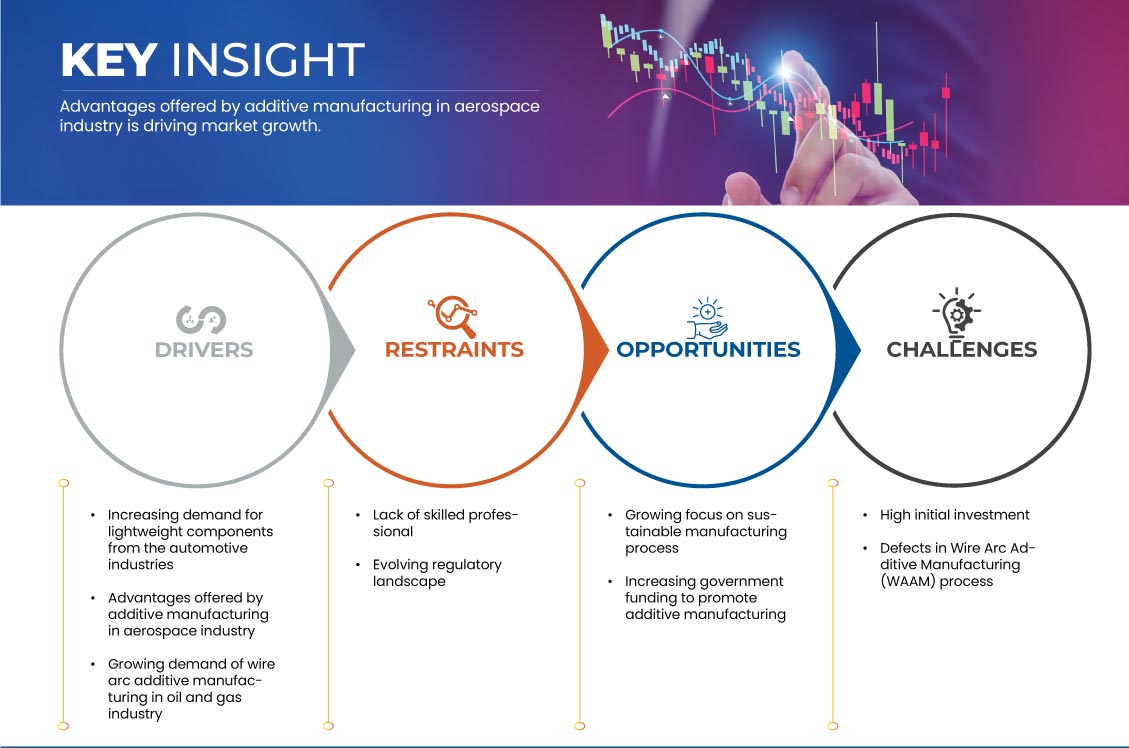 KEY INSIGHT

Advantages offered by additive manufacturing in aerospace industry is driving market growth.

DRIVERS

RESTRAINTS

OPPORTUNITIES

CHALLENGES

• Increasing demand for lightweight components from the automotive industries

• Advantages offered by additive manufacturing in aerospace industry

• Growing demand of wire arc additive manufacturing in oil and gas industry

• Lack of skilled professional

• Evolving regulatory landscape

• Growing focus on sustainable manufacturing process

• Increasing government funding to promote additive manufacturing

• High initial investment

• Defects in Wire Arc Additive Manufacturing (WAAM) process